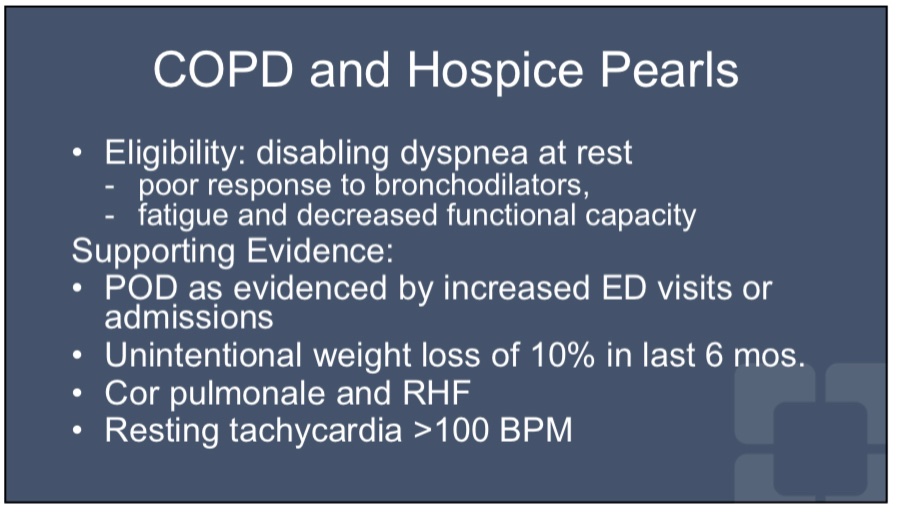 COPD and Hospice Pearls

• Eligibility: disabling dyspnea at rest
- poor response to bronchodilators,
- fatigue and decreased functional capacity

Supporting Evidence:

• POD as evidenced by increased ED visits or admissions
• Unintentional weight loss of 10% in last 6 mos.
• Cor pulmonale and RHF
• Resting tachycardia >100 BPM